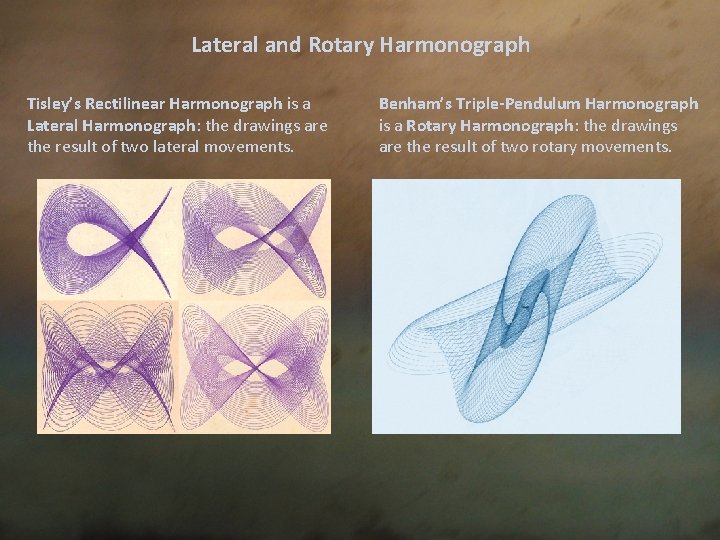 Lateral and Rotary Harmonograph

Tisley's Rectilinear Harmonograph is a Lateral Harmonograph: the drawings are the result of two lateral movements.

Benham's Triple-Pendulum Harmonograph is a Rotary Harmonograph: the drawings are the result of two rotary movements.